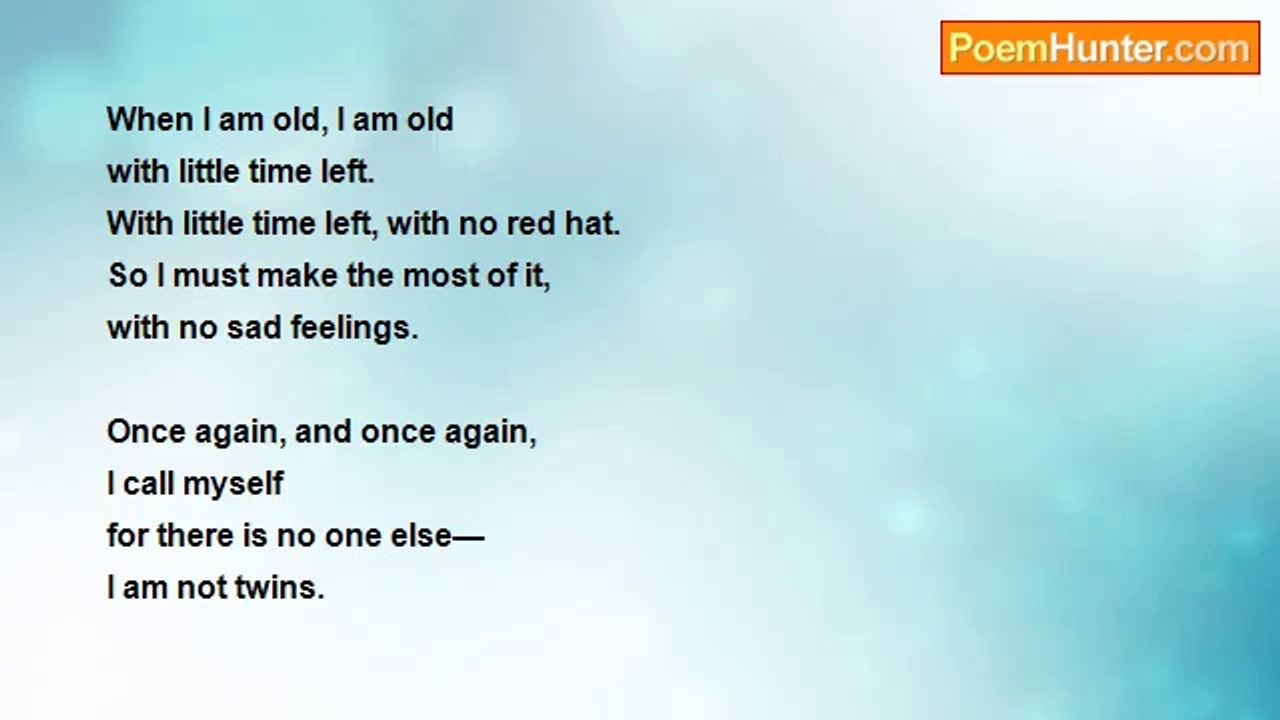 PoemHunter.com

When I am old, I am old
with little time left.
With little time left, with no red hat.
So I must make the most of it,
with no sad feelings.

Once again, and once again,
I call myself
for there is no one else—
I am not twins.